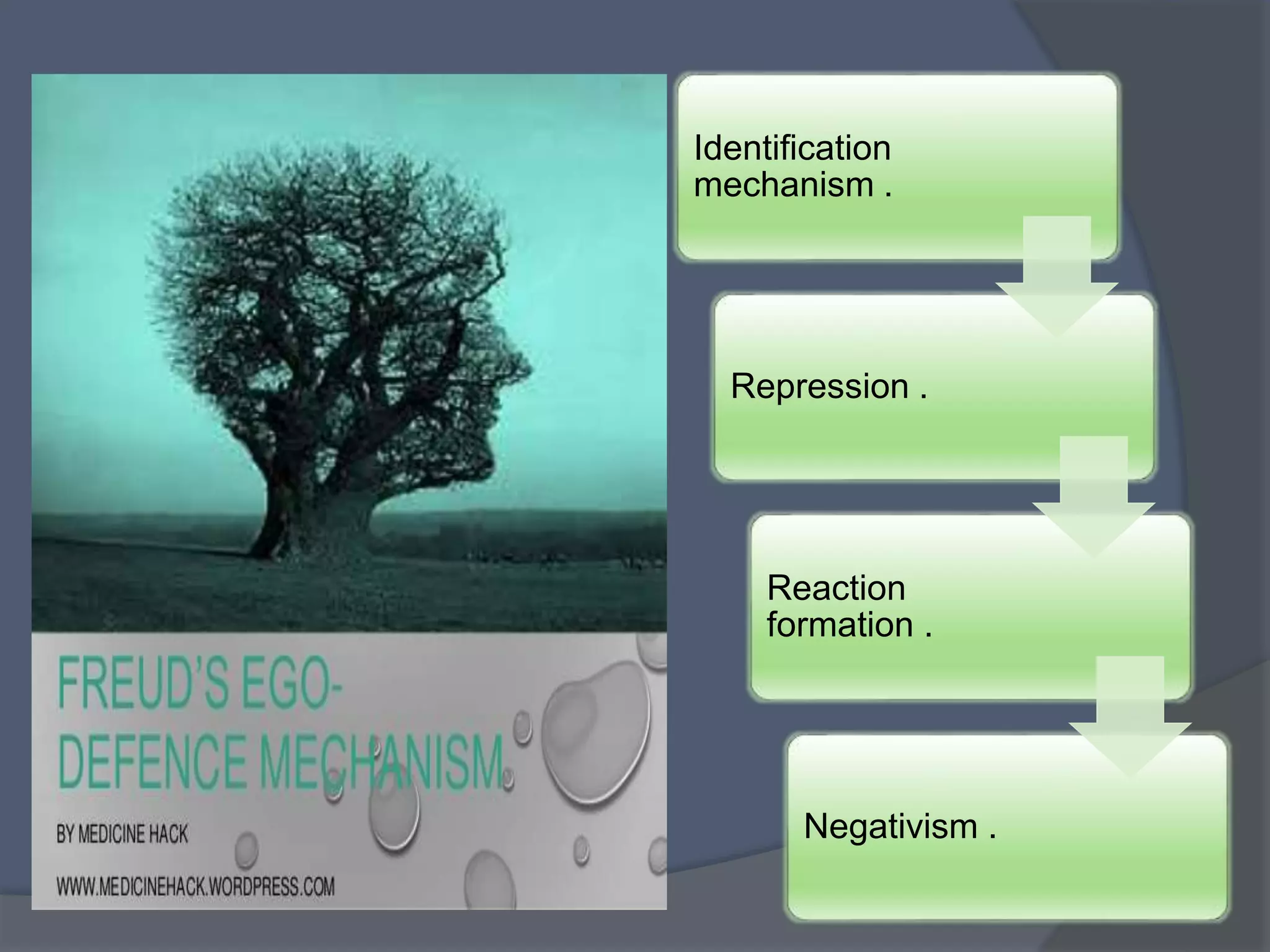 FREUD'S EGO-DEFENCE MECHANISM

BY MEDICINE HACK

WWW.MEDICINEHACK.WORDPRESS.COM

Identification mechanism .

Repression .

Reaction formation .

Negativism .